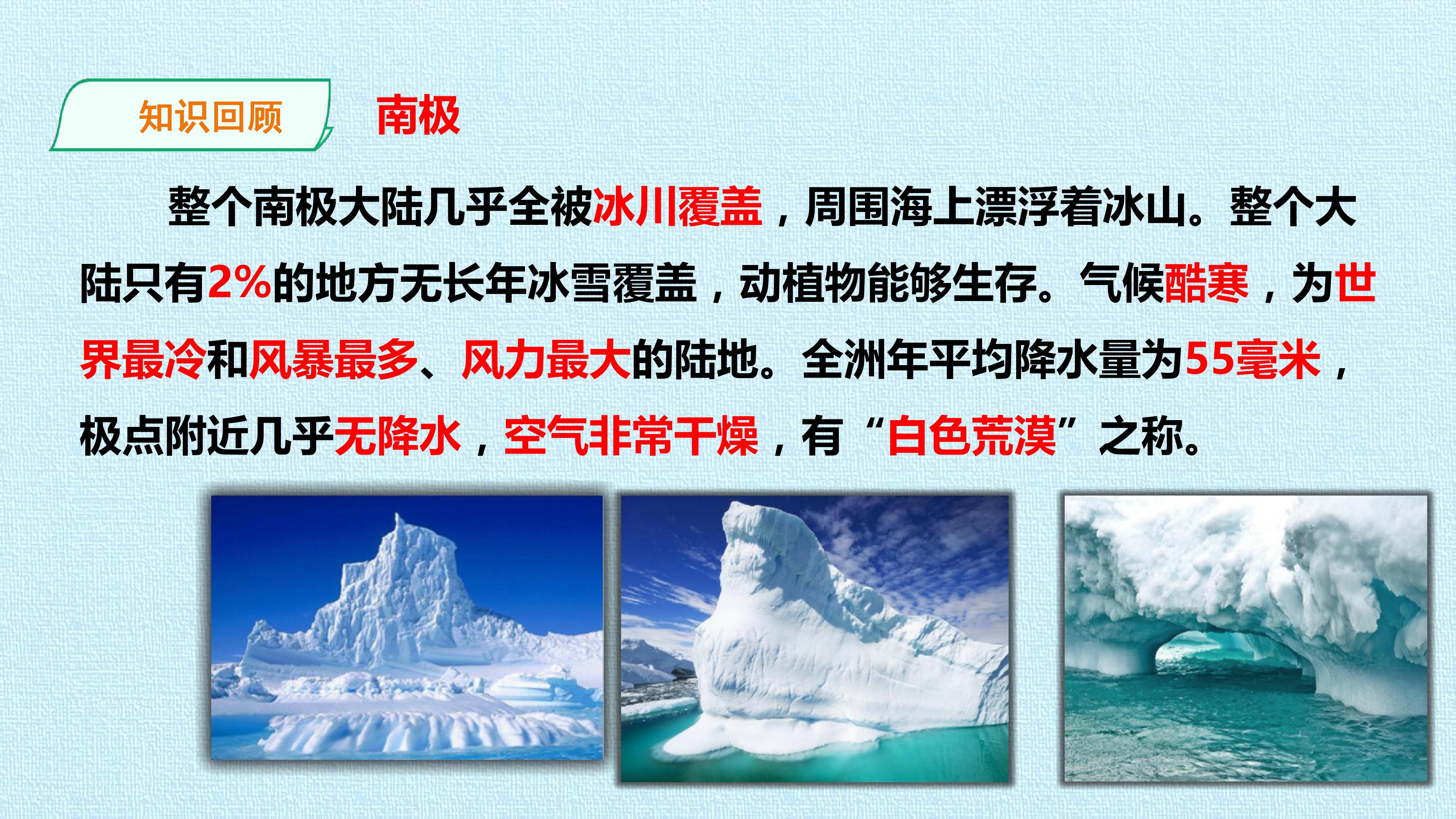 知识回顾

南极

整个南极大陆几乎全被冰川覆盖，周围海上漂浮着冰山。整个大陆只有2%的地方无长年冰雪覆盖，动植物能够生存。气候酷寒，为世界最冷和风暴最多、风力最大的陆地。全洲年平均降水量为55毫米，极点附近几乎无降水，空气非常干燥，有“白色荒漠”之称。